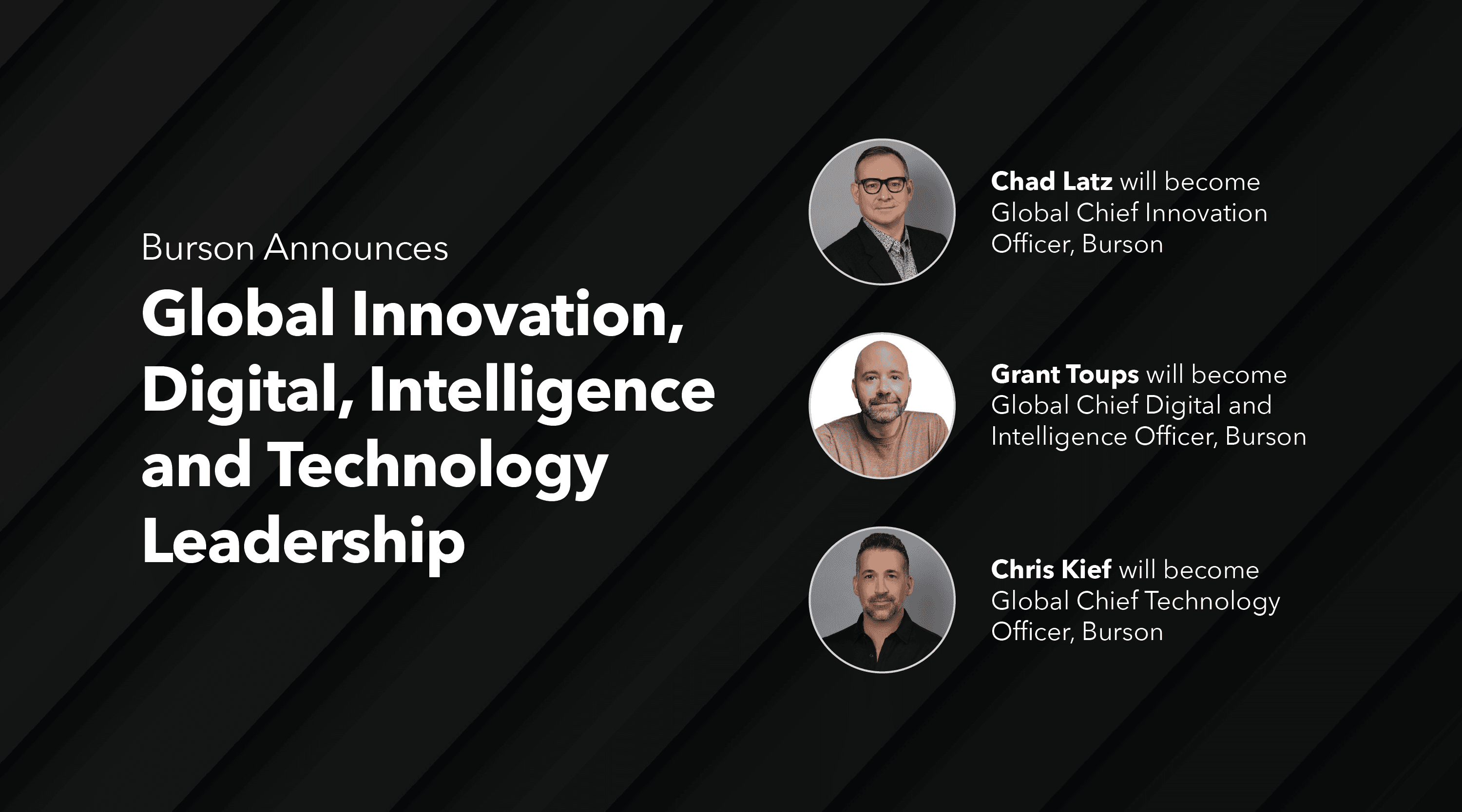 Burson Announces

Global Innovation, Digital, Intelligence and Technology Leadership

Chad Latz will become Global Chief Innovation Officer, Burson

Grant Toups will become Global Chief Digital and Intelligence Officer, Burson

Chris Kief will become Global Chief Technology Officer, Burson